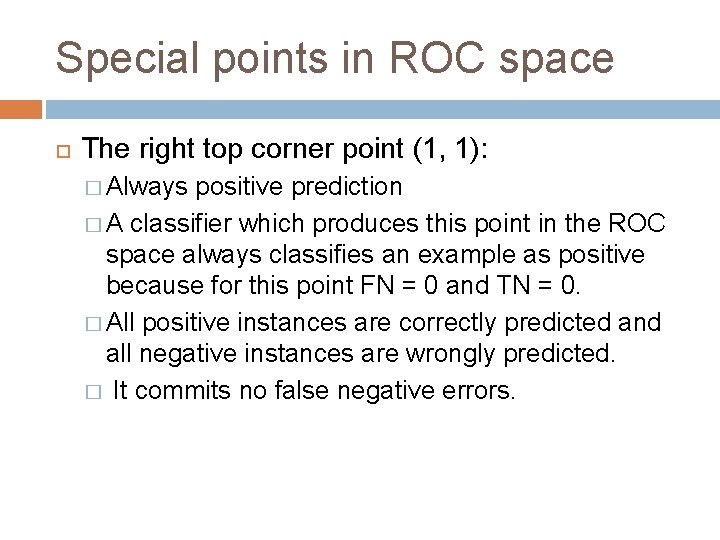 Special points in ROC space

The right top corner point (1, 1):

Always positive prediction

A classifier which produces this point in the ROC space always classifies an example as positive because for this point FN = 0 and TN = 0.

All positive instances are correctly predicted and all negative instances are wrongly predicted.

It commits no false negative errors.